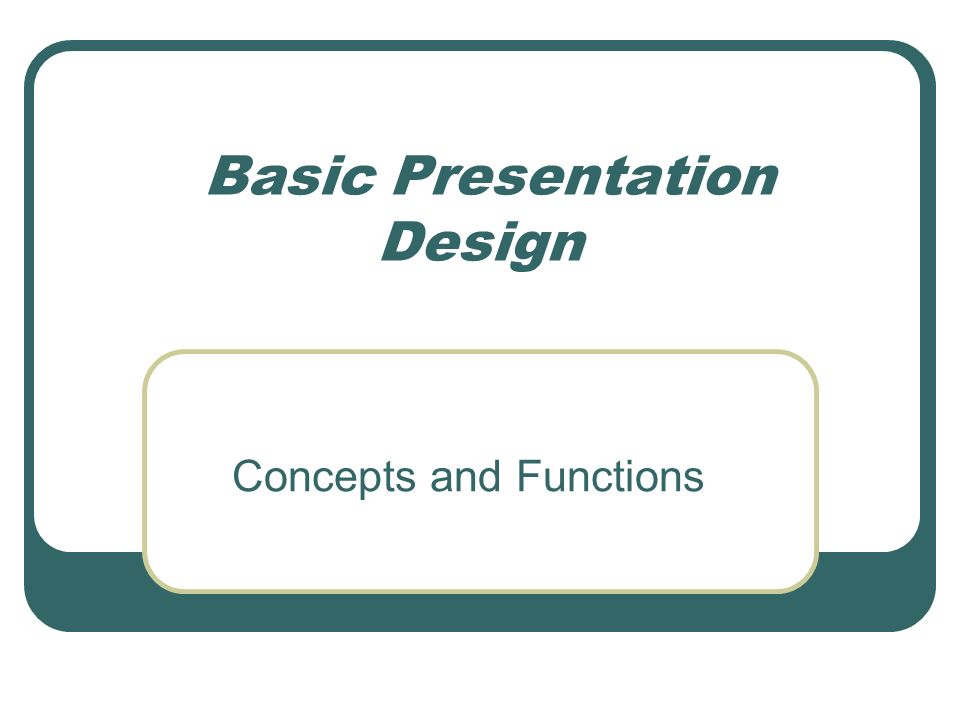 Basic Presentation Design

Concepts and Functions